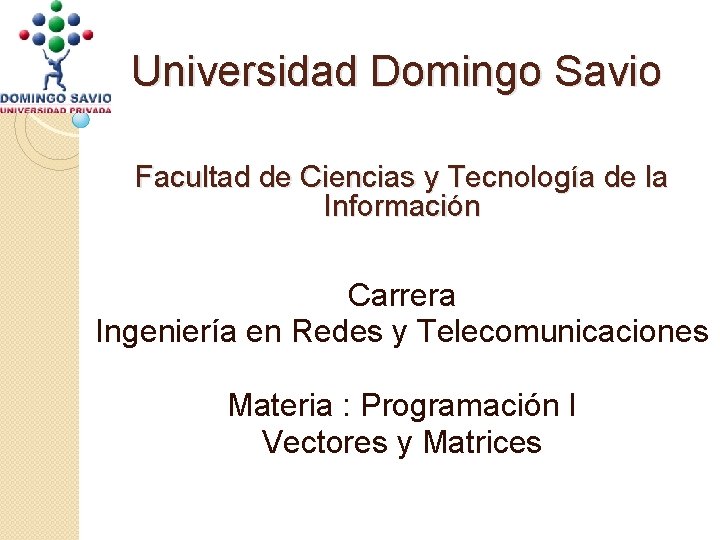 DOMINGO SAVIO
UNIVERSIDAD PRIVADA

Universidad Domingo Savio

Facultad de Ciencias y Tecnología de la Información

Carrera
Ingeniería en Redes y Telecomunicaciones

Materia : Programación I
Vectores y Matrices